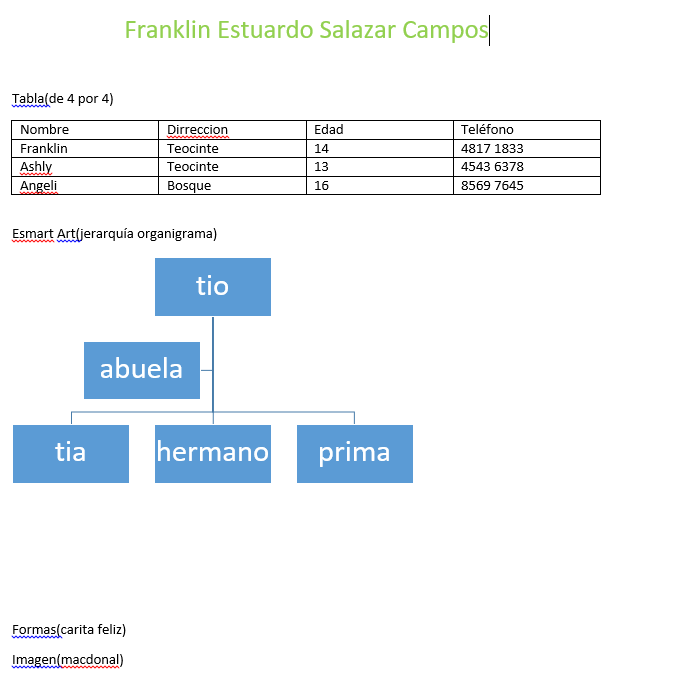 Franklin Estuardo Salazar Campos

Tabla(de 4 por 4)

| Nombre | Dirreccion | Edad | Teléfono |
|---|---|---|---|
| Franklin | Teocinte | 14 | 4817 1833 |
| Ashly | Teocinte | 13 | 4543 6378 |
| Angeli | Bosque | 16 | 8569 7645 |

Esmart Art(jerarquía organigrama)

tio

abuela

tia

hermano

prima

Formas(carita feliz)

Imagen(macdonal)